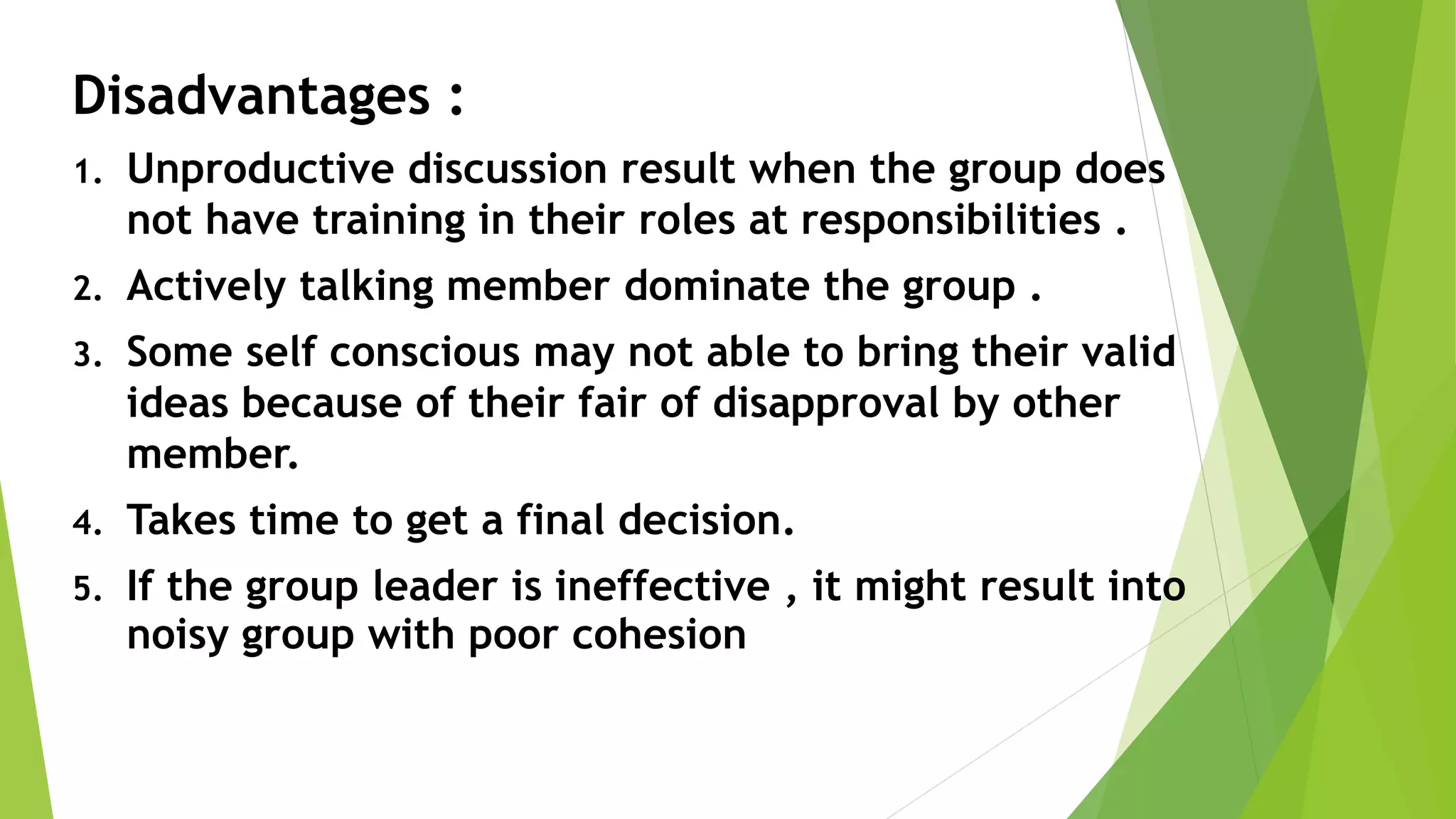 Disadvantages :

1. Unproductive discussion result when the group does not have training in their roles at responsibilities .
2. Actively talking member dominate the group .
3. Some self conscious may not able to bring their valid ideas because of their fair of disapproval by other member.
4. Takes time to get a final decision.
5. If the group leader is ineffective , it might result into noisy group with poor cohesion